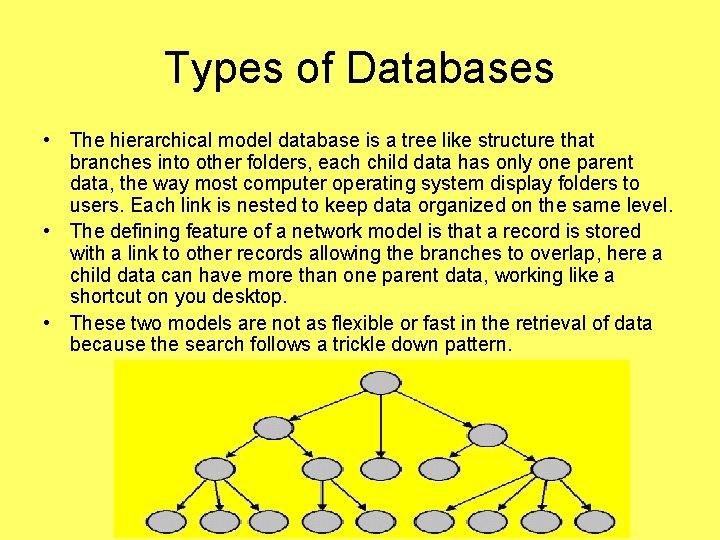 Types of Databases

• The hierarchical model database is a tree like structure that branches into other folders, each child data has only one parent data, the way most computer operating system display folders to users. Each link is nested to keep data organized on the same level.

• The defining feature of a network model is that a record is stored with a link to other records allowing the branches to overlap, here a child data can have more than one parent data, working like a shortcut on you desktop.

• These two models are not as flexible or fast in the retrieval of data because the search follows a trickle down pattern.